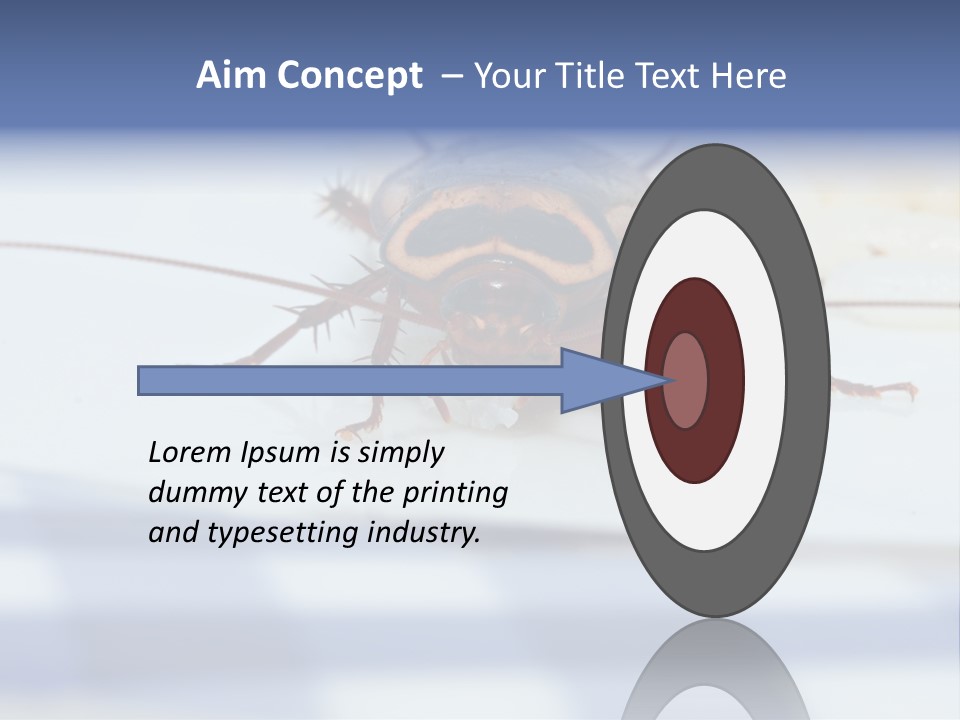 Aim Concept – Your Title Text Here

Lorem Ipsum is simply dummy text of the printing and typesetting industry.